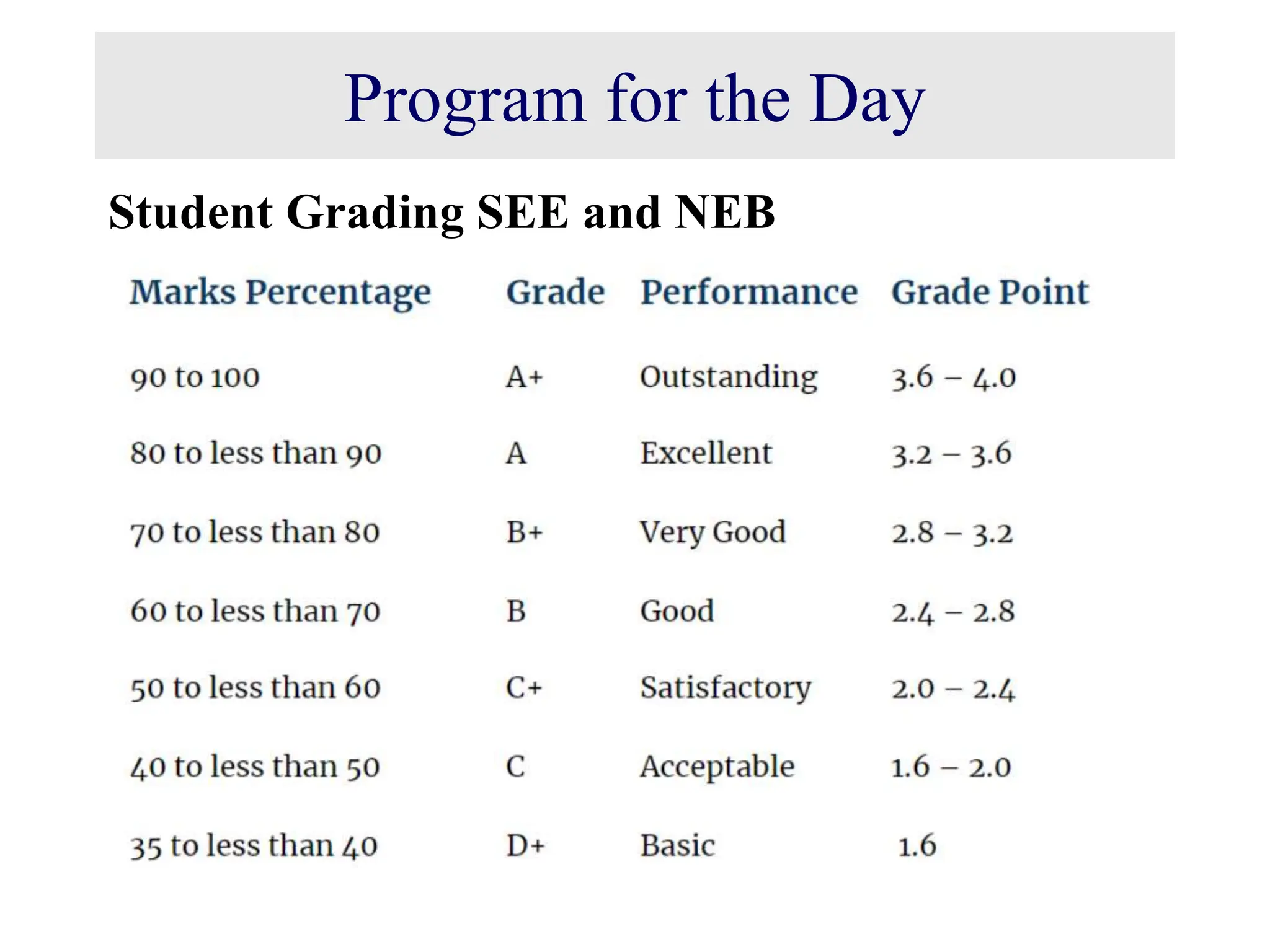 Program for the Day

Student Grading SEE and NEB

| Marks Percentage | Grade | Performance | Grade Point |
|---|---|---|---|
| 90 to 100 | A+ | Outstanding | 3.6 – 4.0 |
| 80 to less than 90 | A | Excellent | 3.2 – 3.6 |
| 70 to less than 80 | B+ | Very Good | 2.8 – 3.2 |
| 60 to less than 70 | B | Good | 2.4 – 2.8 |
| 50 to less than 60 | C+ | Satisfactory | 2.0 – 2.4 |
| 40 to less than 50 | C | Acceptable | 1.6 – 2.0 |
| 35 to less than 40 | D+ | Basic | 1.6 |